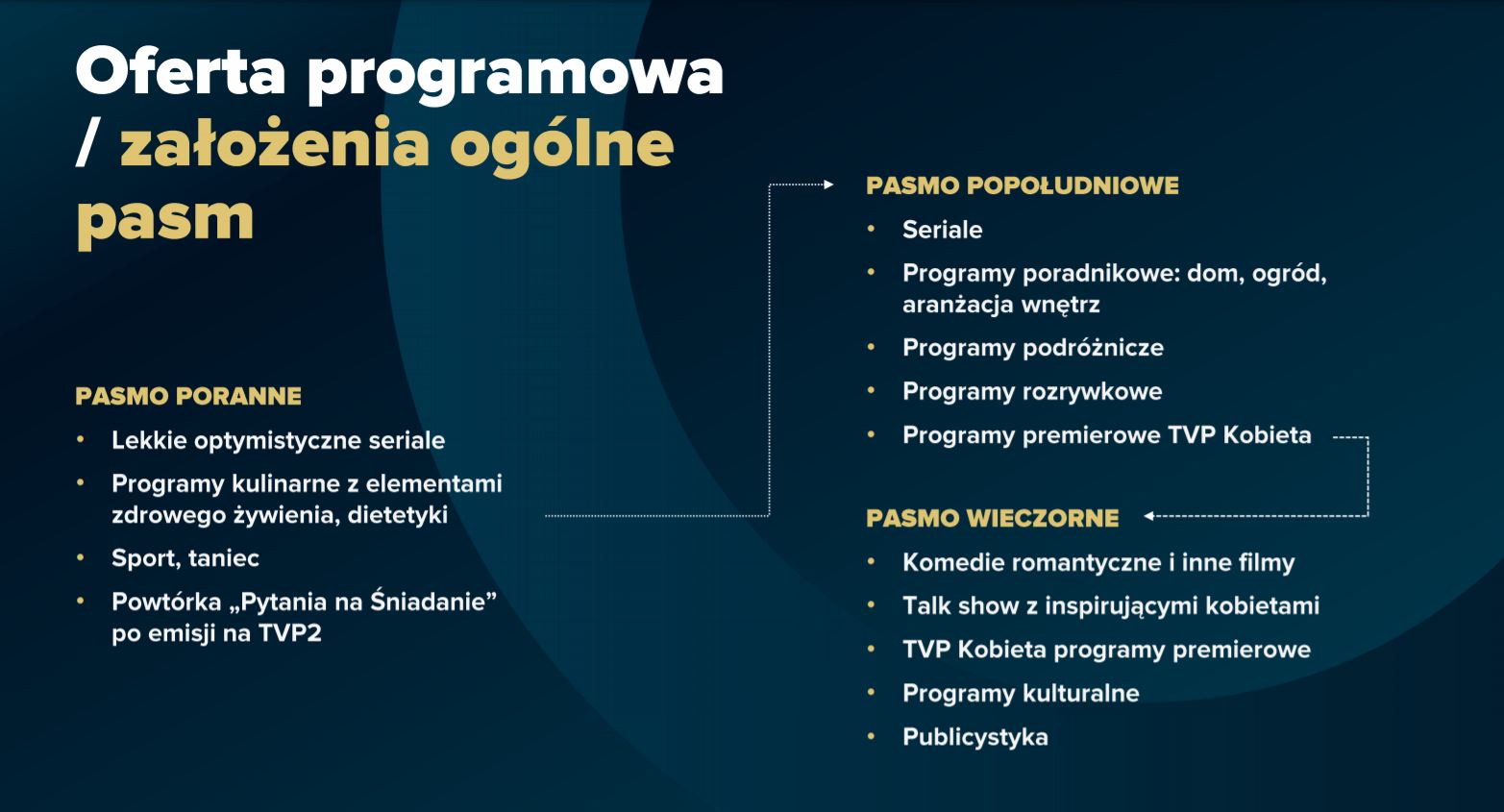 Oferta programowa / założenia ogólne pasm

PASMO PORANNE
• Lekkie optymistyczne seriale
• Programy kulinarne z elementami zdrowego żywienia, dietetyki
• Sport, taniec
• Powtórka „Pytania na Śniadanie” po emisji na TVP2

PASMO POPOŁUDNIOWE
• Seriale
• Programy poradnikowe: dom, ogród, aranżacja wnętrz
• Programy podróżnicze
• Programy rozrywkowe
• Programy premierowe TVP Kobieta

PASMO WIECZORNE
• Komedie romantyczne i inne filmy
• Talk show z inspirującymi kobietami
• TVP Kobieta programy premierowe
• Programy kulturalne
• Publicystyka